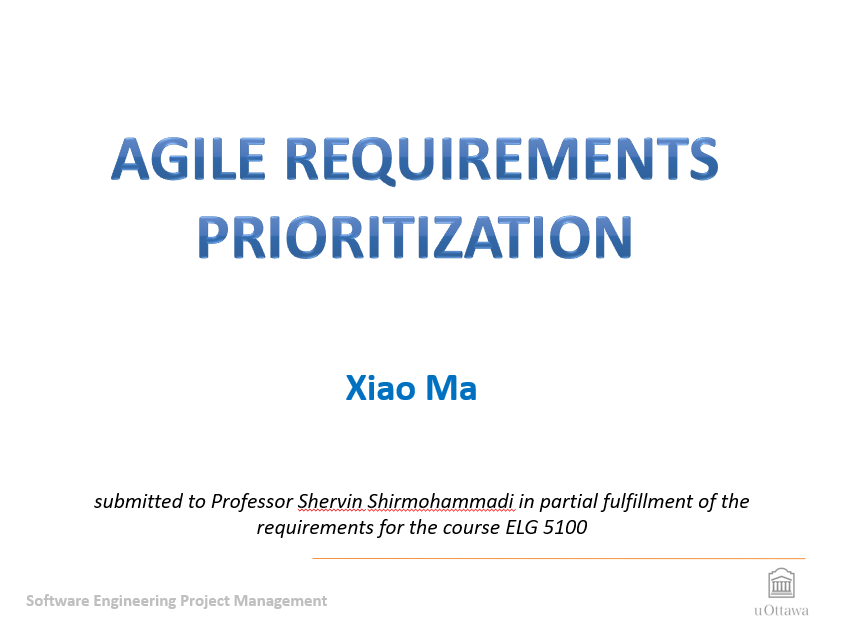 AGILE REQUIREMENTS PRIORITIZATION

Xiao Ma

submitted to Professor Shervin Shirmohammadi in partial fulfillment of the requirements for the course ELG 5100

Software Engineering Project Management

uOttawa